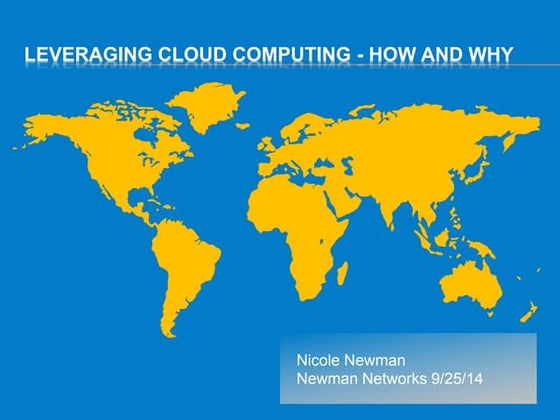 LEVERAGING CLOUD COMPUTING - HOW AND WHY

Nicole Newman
Newman Networks 9/25/14